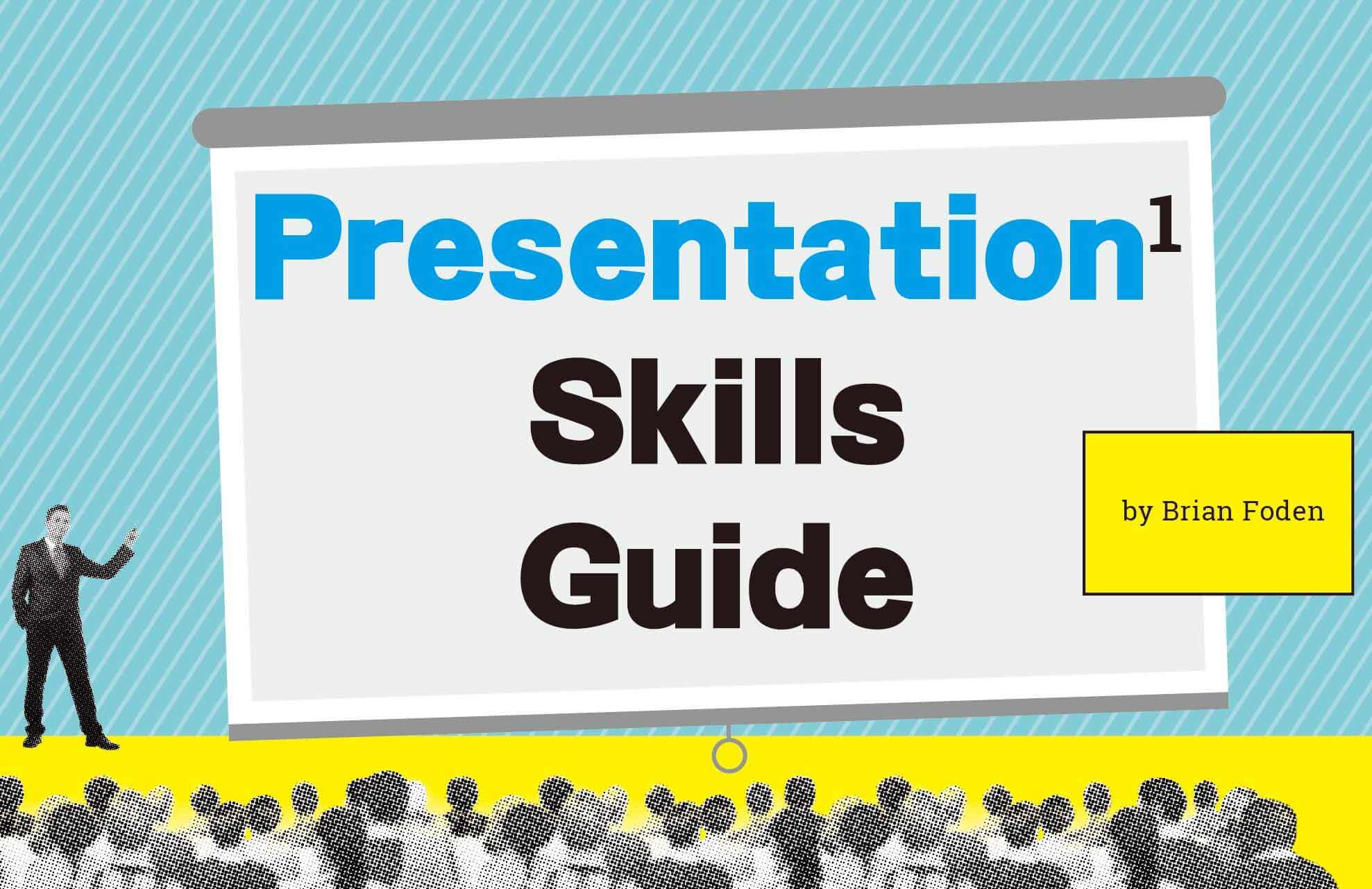 Presentation$^1$
Skills
Guide

by Brian Foden